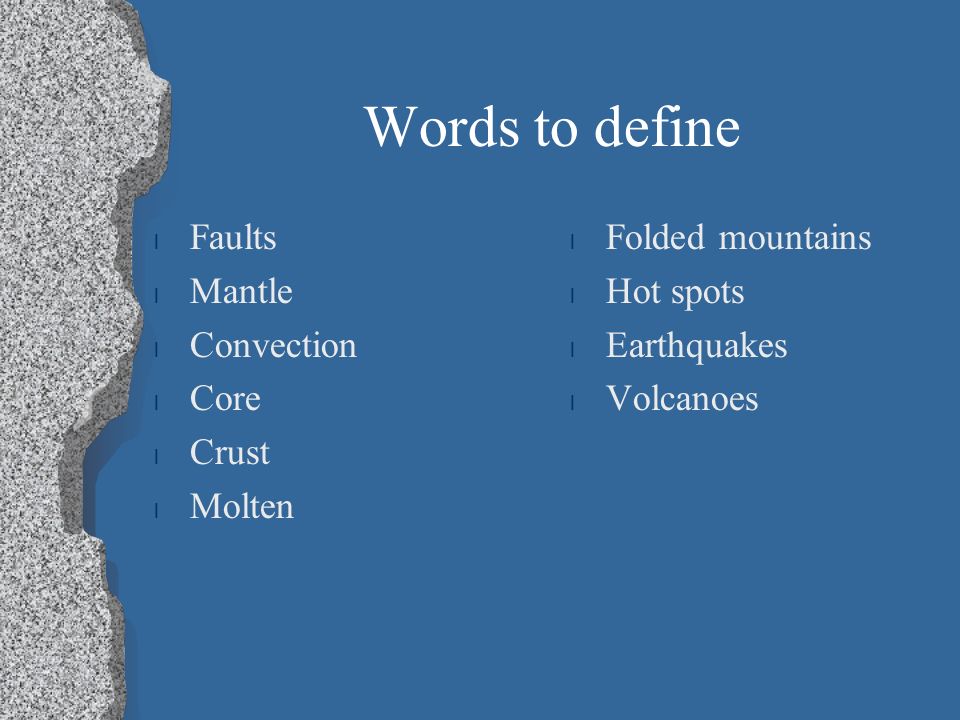 Words to define

- Faults
- Mantle
- Convection
- Core
- Crust
- Molten

- Folded mountains
- Hot spots
- Earthquakes
- Volcanoes